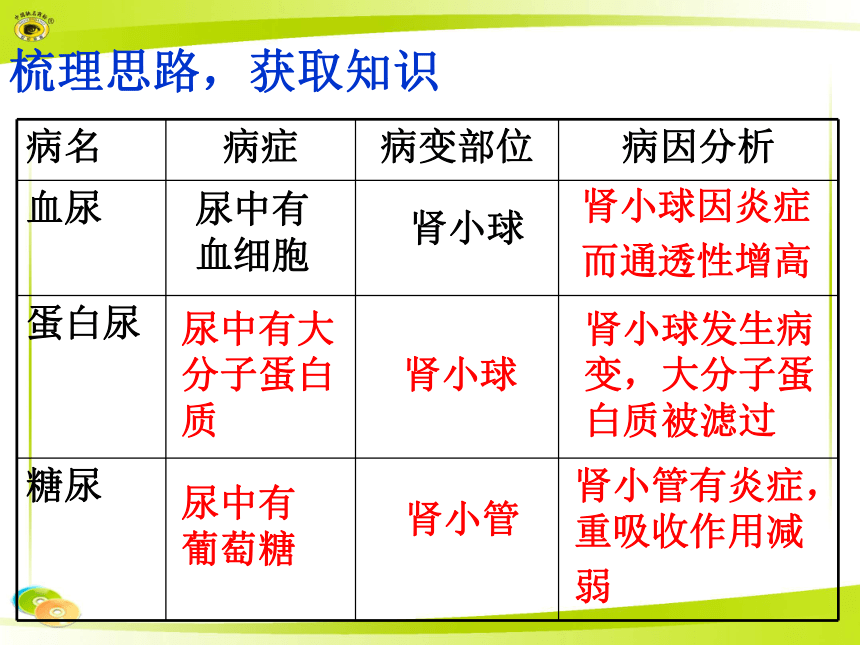 梳理思路，获取知识

| 病名 | 病症 | 病变部位 | 病因分析 |
|---|---|---|---|
| 血尿 | 尿中有血细胞 | 肾小球 | 肾小球因炎症而通透性增高 |
| 蛋白尿 | 尿中有大分子蛋白质 | 肾小球 | 肾小球发生病变，大分子蛋白质被滤过 |
| 糖尿 | 尿中有葡萄糖 | 肾小管 | 肾小管有炎症，重吸收作用减弱 |